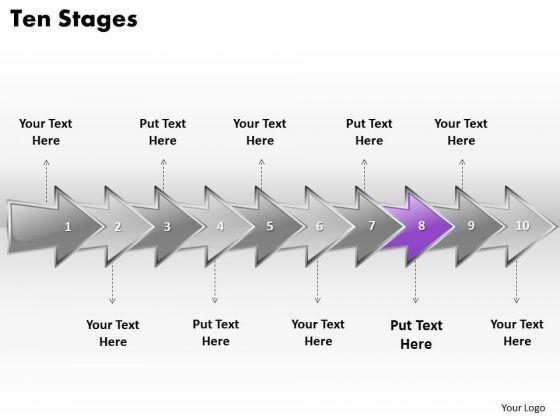 Ten Stages

Your Text Here

Put Text Here

Your Text Here

Put Text Here

Your Text Here

1 2 3 4 5 6 7 8 9 10

Your Text Here

Put Text Here

Your Text Here

Put Text Here

Your Text Here

Your Logo